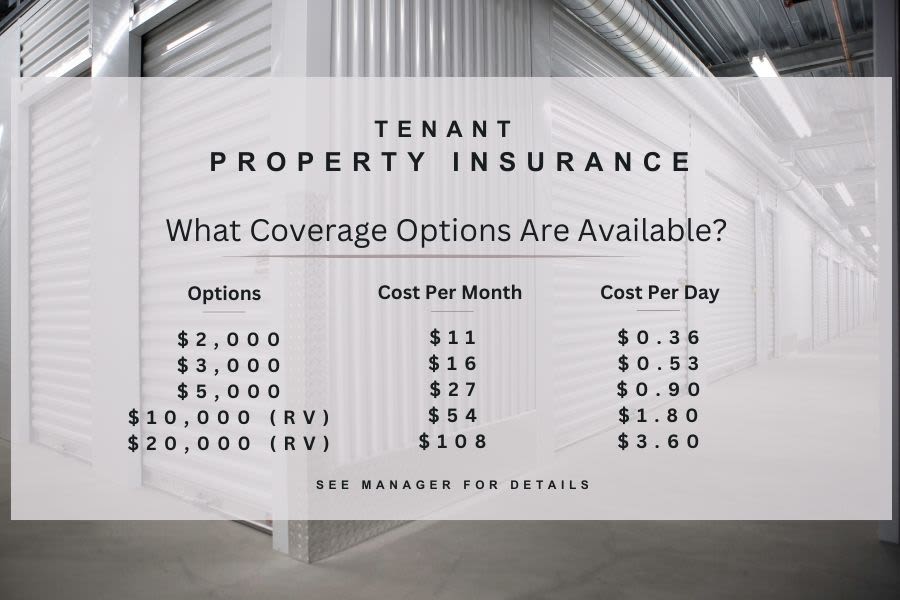 TENANT
PROPERTY INSURANCE

What Coverage Options Are Available?

| Options | Cost Per Month | Cost Per Day |
|---|---|---|
| \$2,000 | \$11 | \$0.36 |
| \$3,000 | \$16 | \$0.53 |
| \$5,000 | \$27 | \$0.90 |
| \$10,000 (RV) | \$54 | \$1.80 |
| \$20,000 (RV) | \$108 | \$3.60 |

SEE MANAGER FOR DETAILS